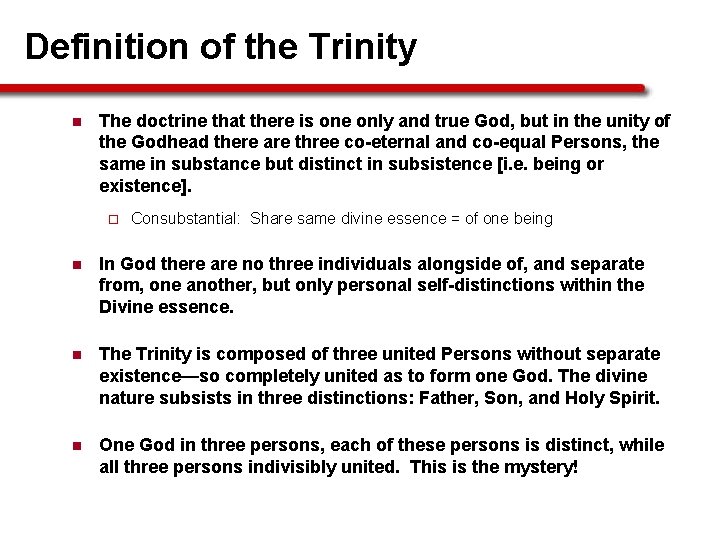 Definition of the Trinity

The doctrine that there is one only and true God, but in the unity of the Godhead there are three co-eternal and co-equal Persons, the same in substance but distinct in subsistence [i.e. being or existence].

Consubstantial: Share same divine essence = of one being

In God there are no three individuals alongside of, and separate from, one another, but only personal self-distinctions within the Divine essence.

The Trinity is composed of three united Persons without separate existence—so completely united as to form one God. The divine nature subsists in three distinctions: Father, Son, and Holy Spirit.

One God in three persons, each of these persons is distinct, while all three persons indivisibly united. This is the mystery!